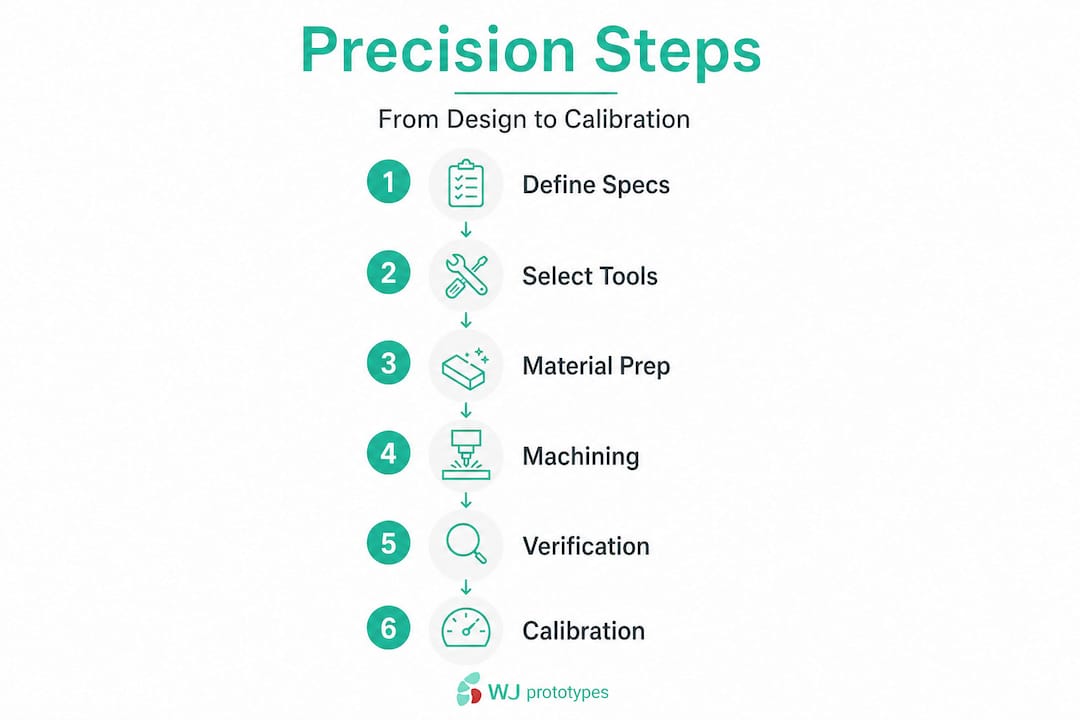 Precision Steps

From Design to Calibration

1 Define Specs

2 Select Tools

3 Material Prep

4 Machining

5 Verification

6 Calibration

WJ prototypes